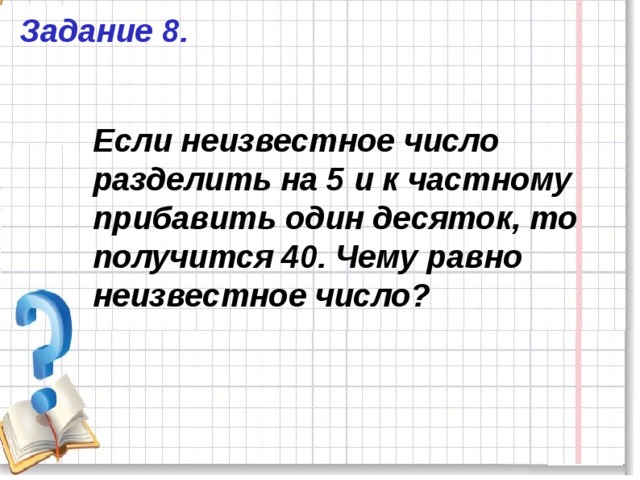 Задание 8.

Если неизвестное число разделить на 5 и к частному прибавить один десяток, то получится 40. Чему равно неизвестное число?